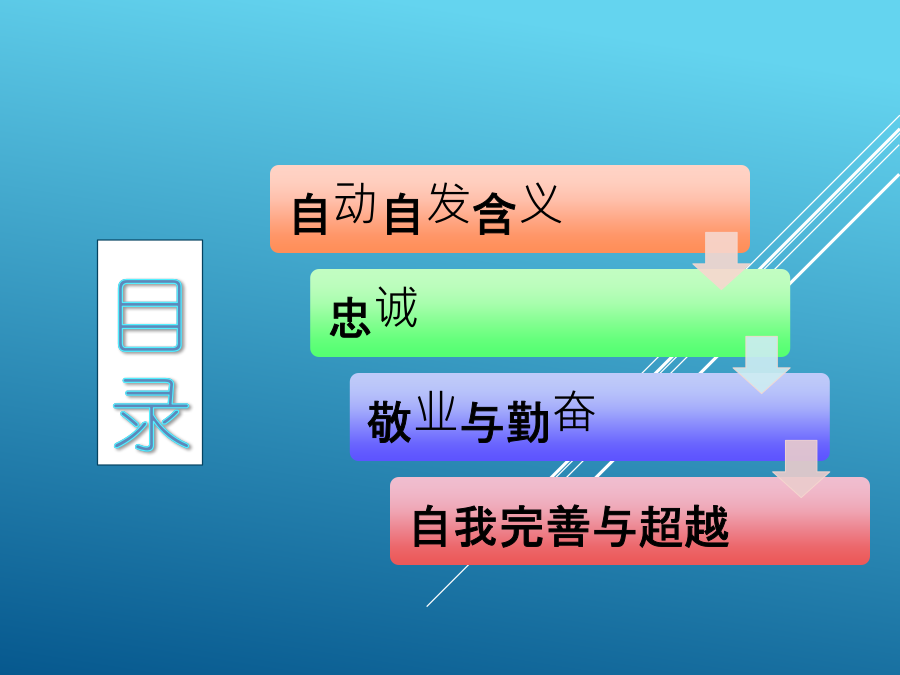 目录

自动自发含义

忠诚

敬业与勤奋

自我完善与超越